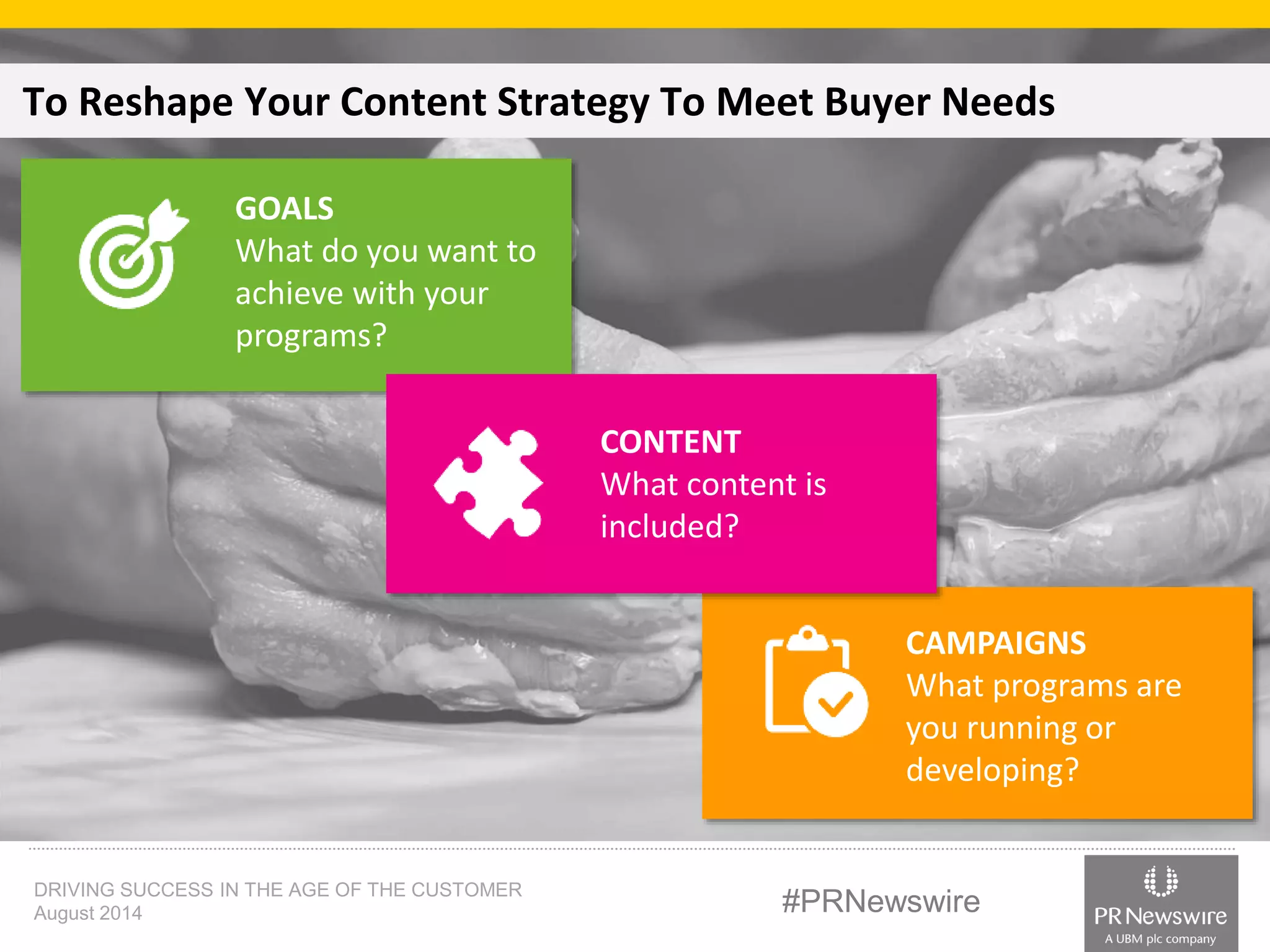 To Reshape Your Content Strategy To Meet Buyer Needs

GOALS
What do you want to achieve with your programs?

CONTENT
What content is included?

CAMPAIGNS
What programs are you running or developing?

DRIVING SUCCESS IN THE AGE OF THE CUSTOMER
August 2014

#PRNewswire

PR Newswire
A UBM plc company